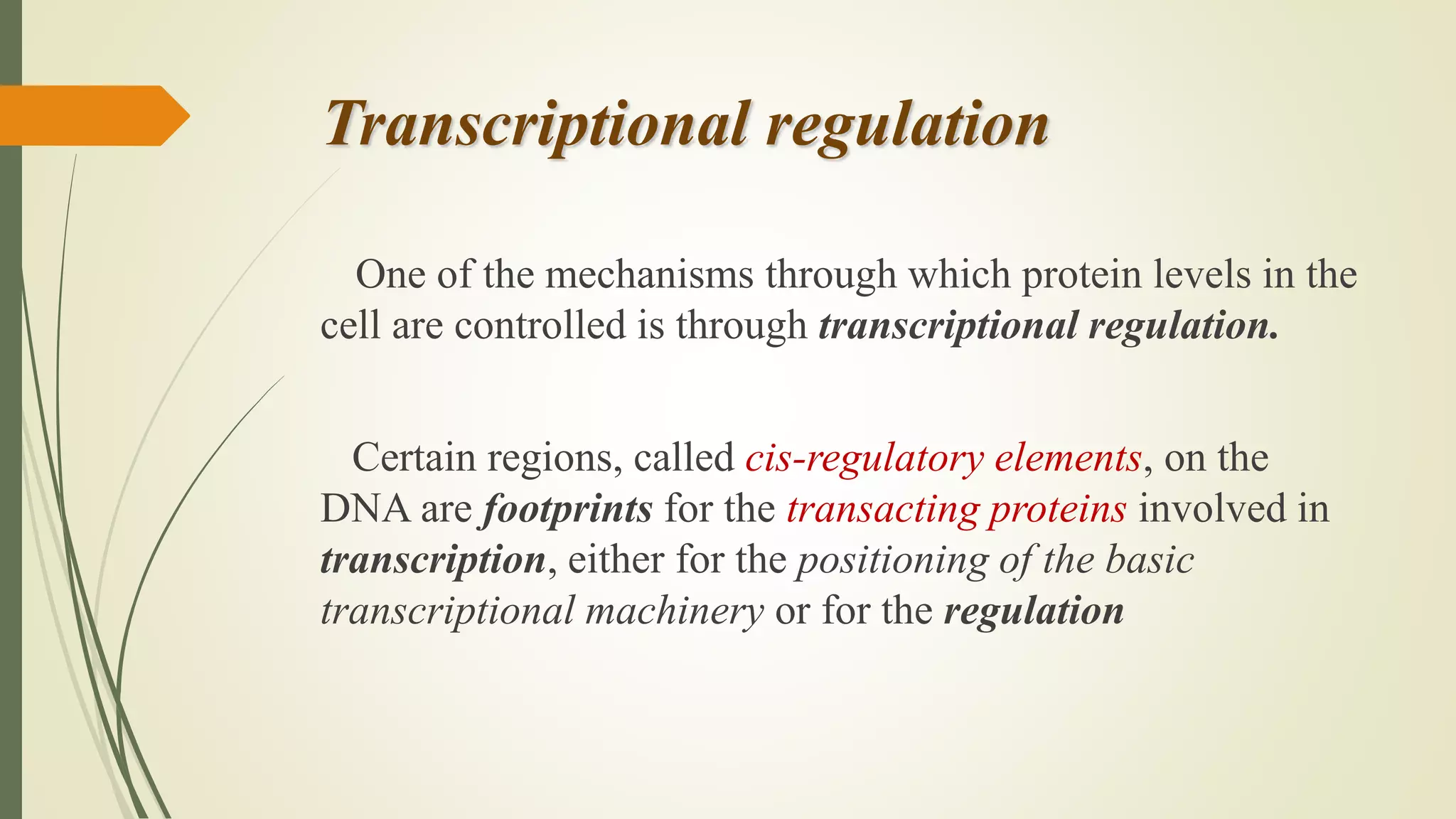 Transcriptional regulation

One of the mechanisms through which protein levels in the cell are controlled is through transcriptional regulation.

Certain regions, called cis-regulatory elements, on the DNA are footprints for the transacting proteins involved in transcription, either for the positioning of the basic transcriptional machinery or for the regulation